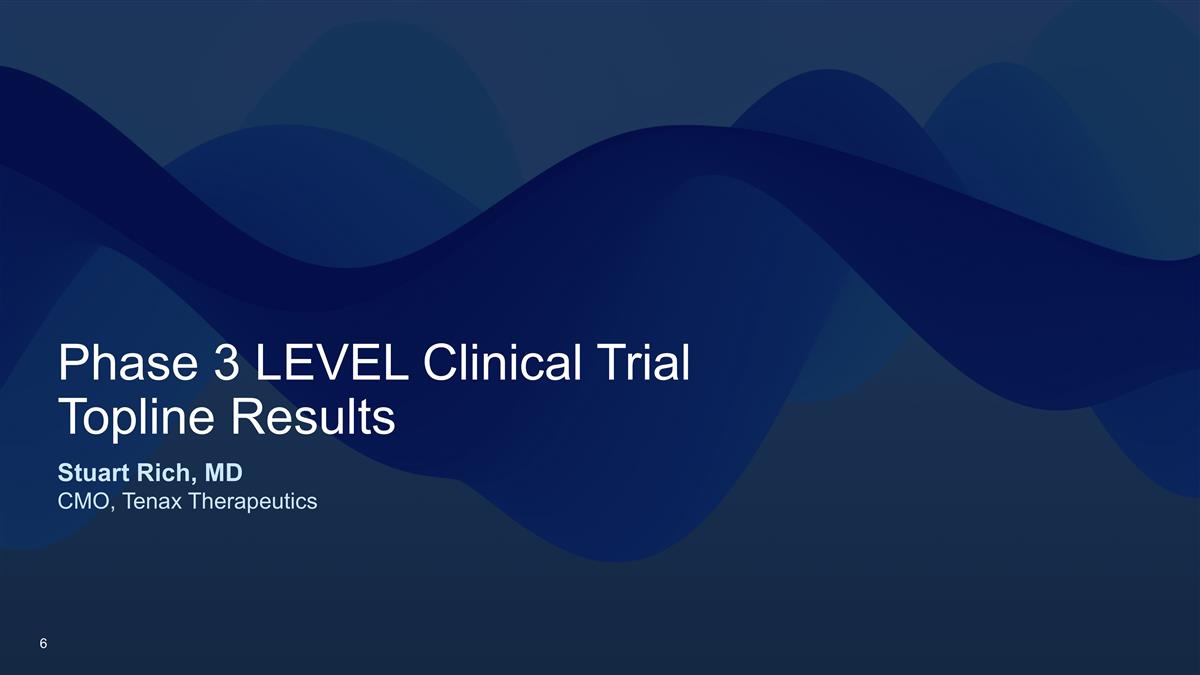 Phase 3 LEVEL Clinical Trial
Topline Results

Stuart Rich, MD
CMO, Tenax Therapeutics

6